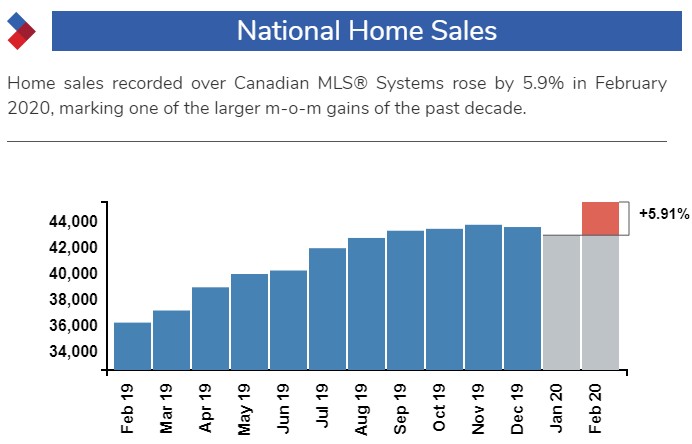 National Home Sales

Home sales recorded over Canadian MLS® Systems rose by 5.9% in February 2020, marking one of the larger m-o-m gains of the past decade.

+5.91%

44,000
42,000
40,000
38,000
36,000
34,000

Feb 19
Mar 19
Apr 19
May 19
Jun 19
Jul 19
Aug 19
Sep 19
Oct 19
Nov 19
Dec 19
Jan 20
Feb 20